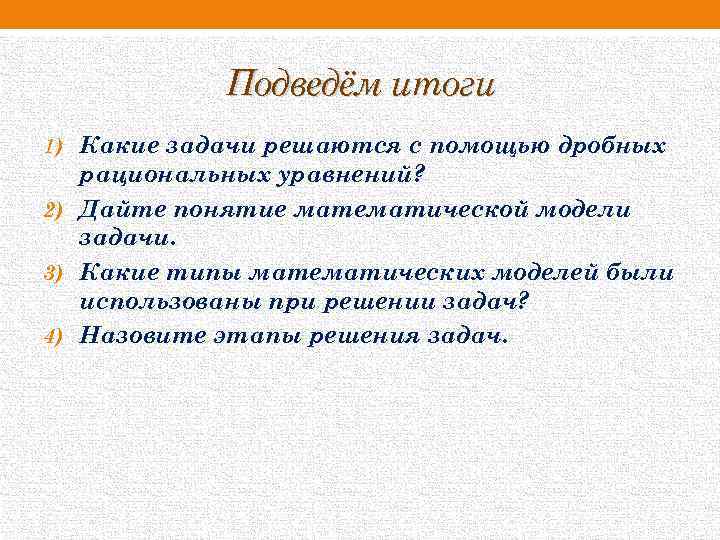 Подведём итоги

1) Какие задачи решаются с помощью дробных рациональных уравнений?
2) Дайте понятие математической модели задачи.
3) Какие типы математических моделей были использованы при решении задач?
4) Назовите этапы решения задач.